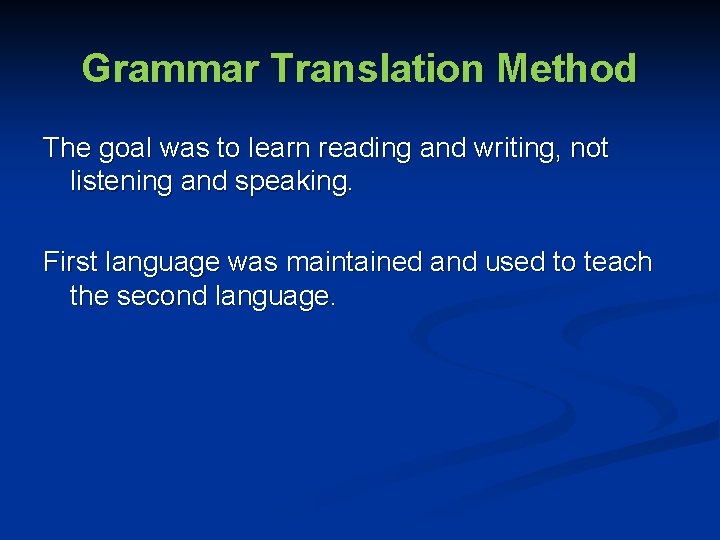 Grammar Translation Method

The goal was to learn reading and writing, not listening and speaking.

First language was maintained and used to teach the second language.